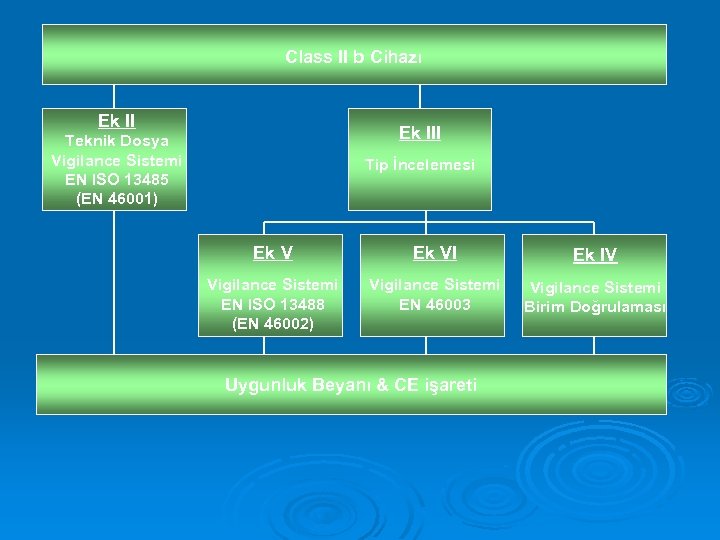 Class II b Cihazı

Ek II
Teknik Dosya
Vigilance Sistemi
EN ISO 13485
(EN 46001)

Ek III
Tip İncelemesi

Ek V
Vigilance Sistemi
EN ISO 13488
(EN 46002)

Ek VI
Vigilance Sistemi
EN 46003

Ek IV
Vigilance Sistemi
Birim Doğrulaması

Uygunluk Beyanı & CE işareti